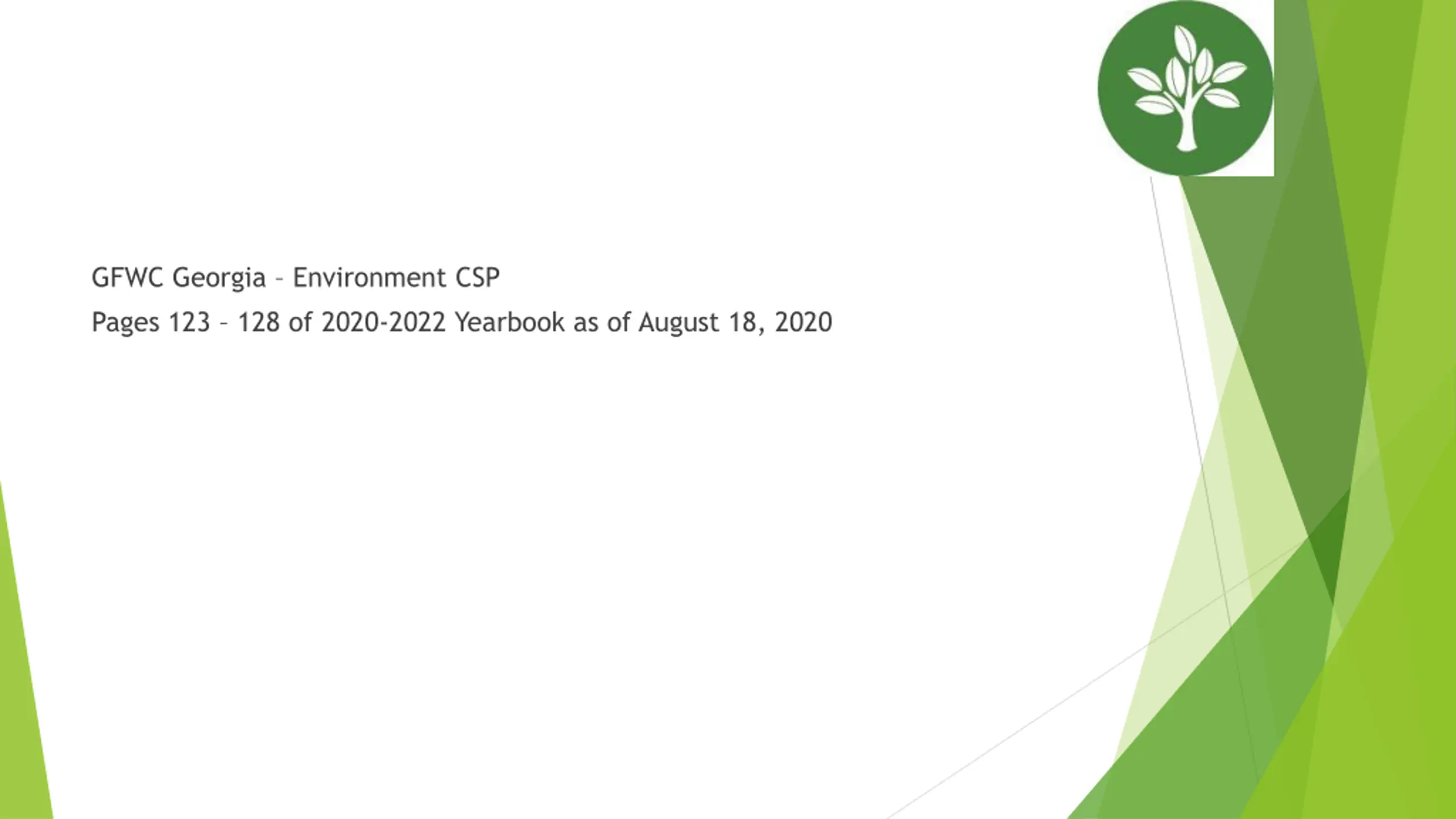 GFWC Georgia – Environment CSP

Pages 123 – 128 of 2020-2022 Yearbook as of August 18, 2020